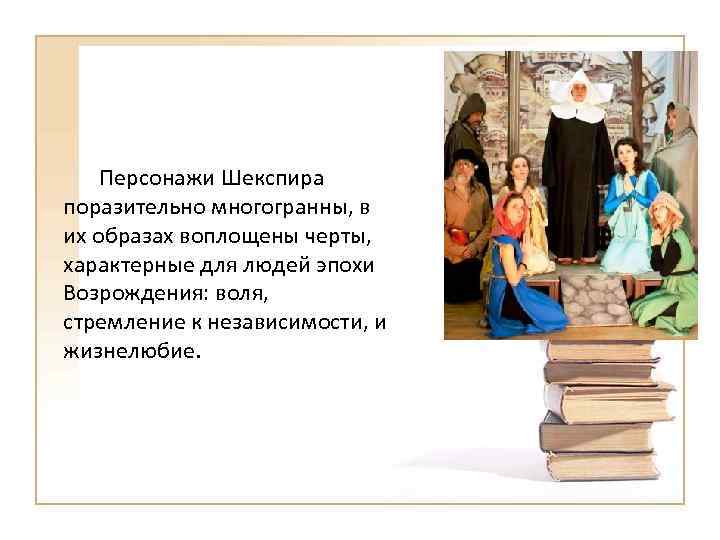 Персонажи Шекспира поразительно многогранны, в их образах воплощены черты, характерные для людей эпохи Возрождения: воля, стремление к независимости, и жизнелюбие.